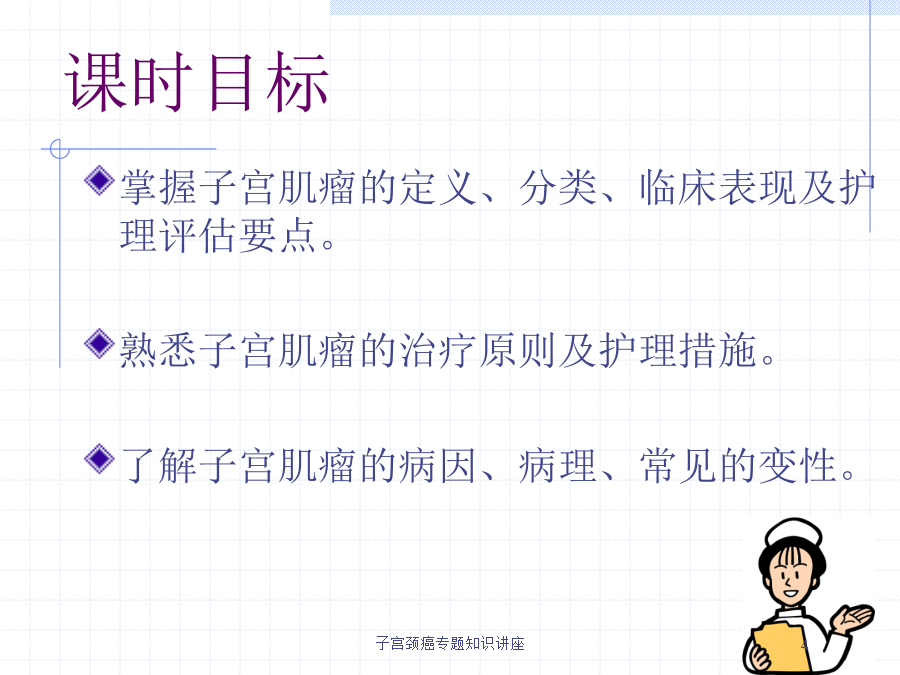 课时目标

掌握子宫肌瘤的定义、分类、临床表现及护理评估要点。

熟悉子宫肌瘤的治疗原则及护理措施。

了解子宫肌瘤的病因、病理、常见的变性。

子宫颈癌专题知识讲座